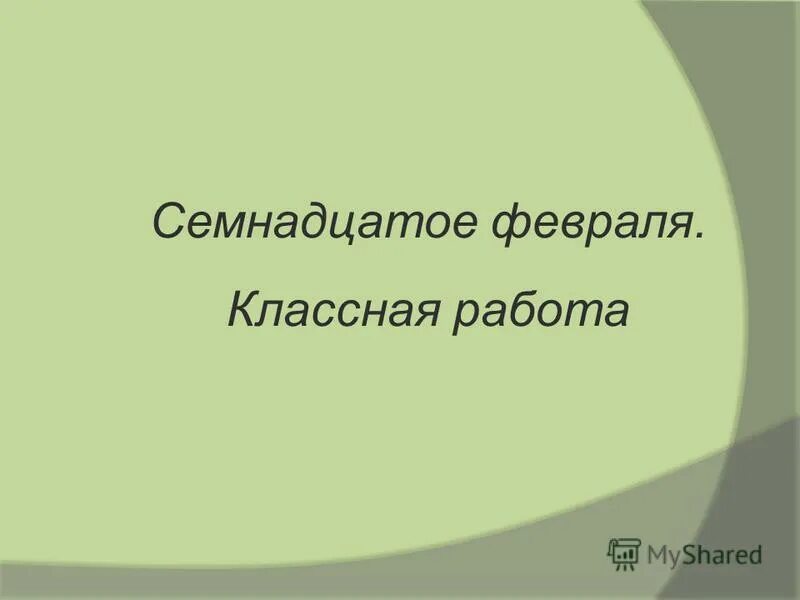 Семнадцатое февраля.

Классная работа

MyShared